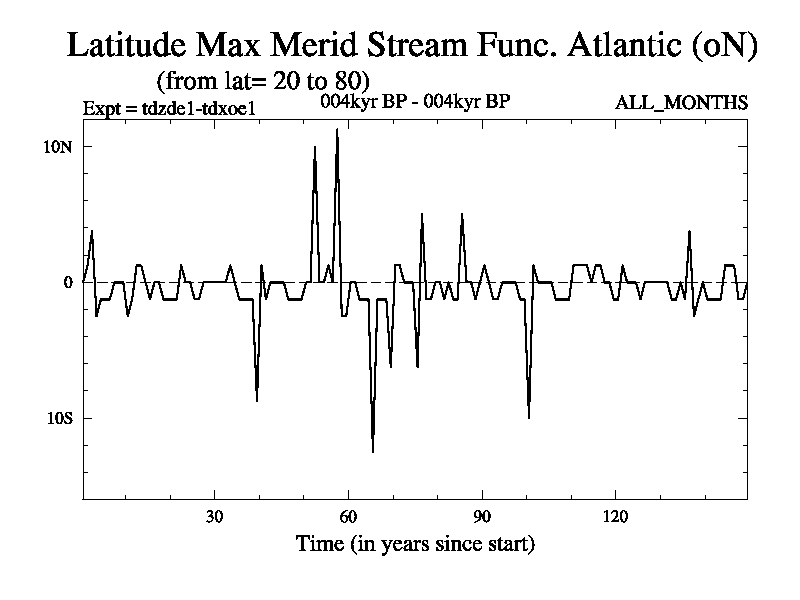 Latitude Max Merid Stream Func. Atlantic (oN)
(from lat= 20 to 80)
Expt = tdzde1-tdxoe1
004kyr BP - 004kyr BP
ALL_MONTHS

10N
0
10S

30
60
90
120
Time (in years since start)